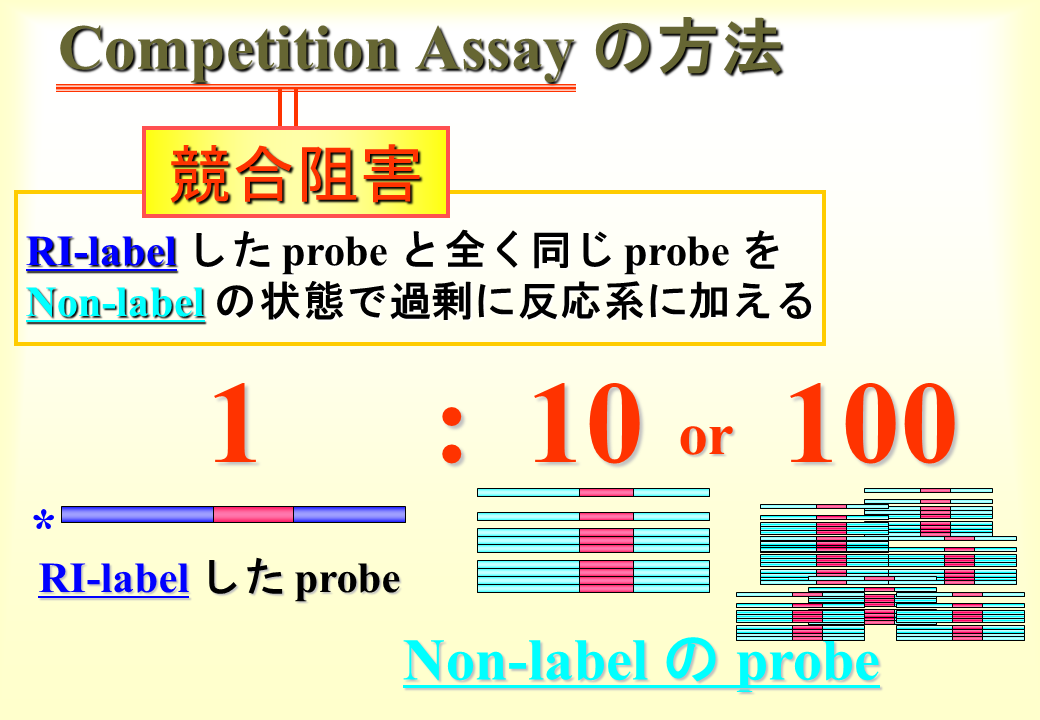 Competition Assay の方法

競合阻害

RI-label した probe と全く同じ probe を Non-label の状態で過剰に反応系に加える

1 : 10 or 100

*

RI-label した probe

Non-label の probe